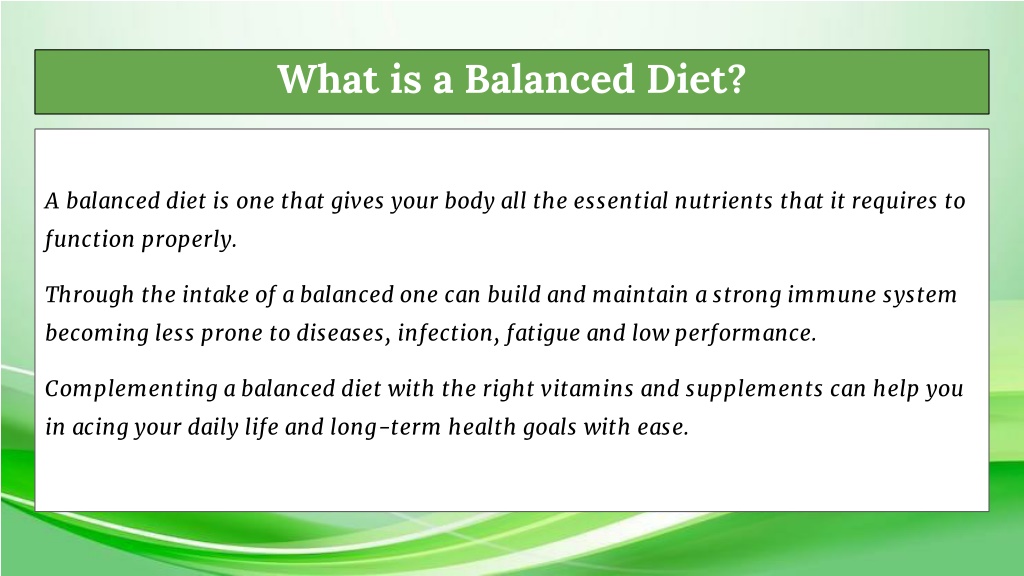 What is a Balanced Diet?

A balanced diet is one that gives your body all the essential nutrients that it requires to function properly.

Through the intake of a balanced one can build and maintain a strong immune system becoming less prone to diseases, infection, fatigue and low performance.

Complementing a balanced diet with the right vitamins and supplements can help you in acing your daily life and long-term health goals with ease.